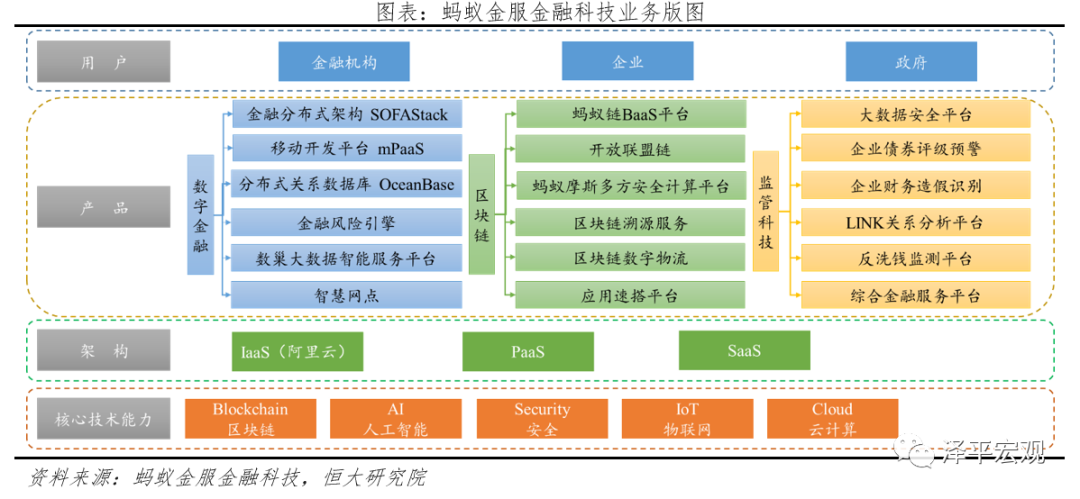 图表：蚂蚁金服金融科技业务版图

用户

金融机构

企业

政府

产品

数字金融

金融分布式架构 SOFAStack

移动开发平台 mPaaS

分布式关系数据库 OceanBase

金融风险引擎

数巢大数据智能服务平台

智慧网点

区块链

蚂蚁链BaaS平台

开放联盟链

蚂蚁摩斯多方安全计算平台

区块链溯源服务

区块链数字物流

应用速搭平台

监管科技

大数据安全平台

企业债券评级预警

企业财务造假识别

LINK关系分析平台

反洗钱监测平台

综合金融服务平台

架构

IaaS（阿里云）

PaaS

SaaS

核心技术能力

Blockchain 区块链

AI 人工智能

Security 安全

IoT 物联网

Cloud 云计算

泽平宏观

资料来源：蚂蚁金服金融科技，恒大研究院